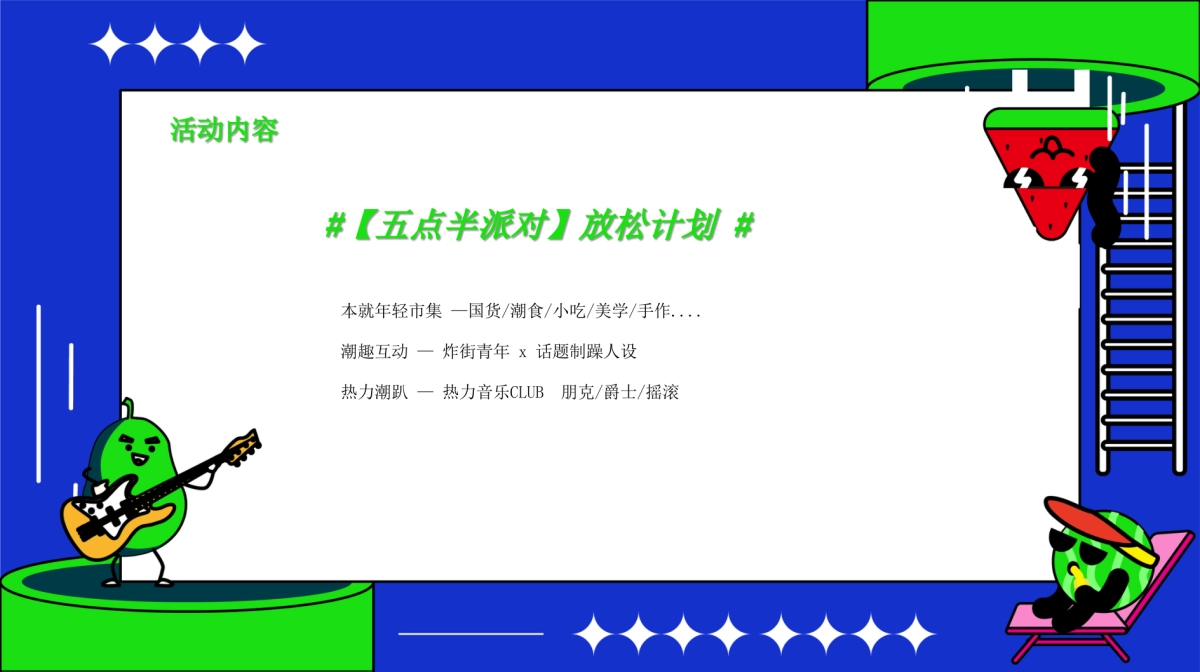 活动内容

#【五点半派对】放松计划 #

本就年轻市集 —国货/潮食/小吃/美学/手作....

潮趣互动 — 炸街青年 x 话题制躁人设

热力潮趴 — 热力音乐CLUB 朋克/爵士/摇滚